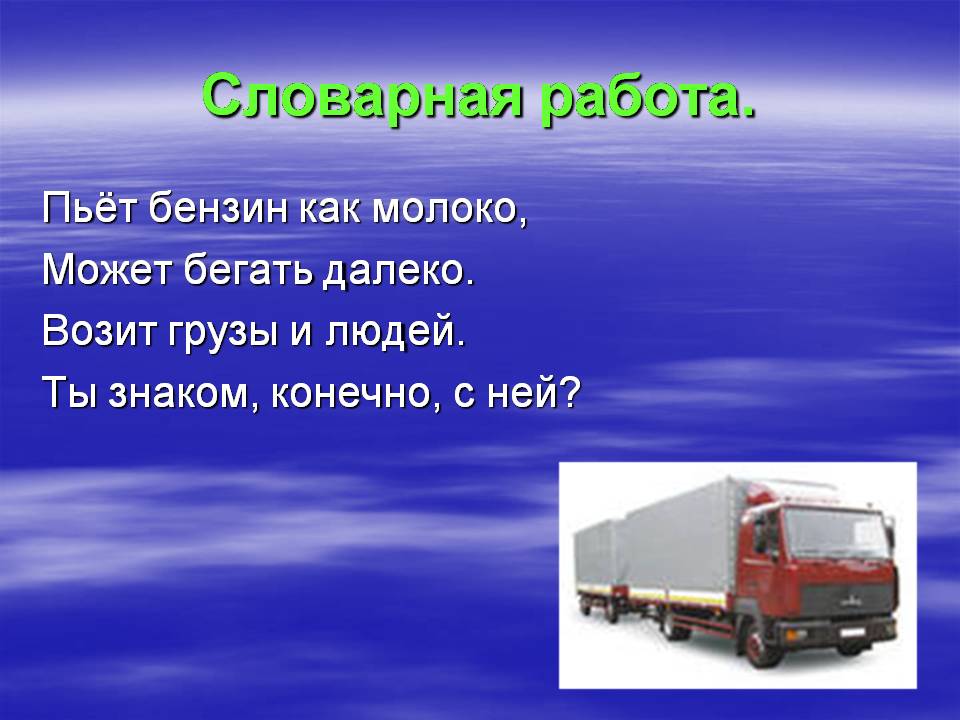 Словарная работа.

Пьёт бензин как молоко,
Может бегать далеко.
Возит грузы и людей.
Ты знаком, конечно, с ней?